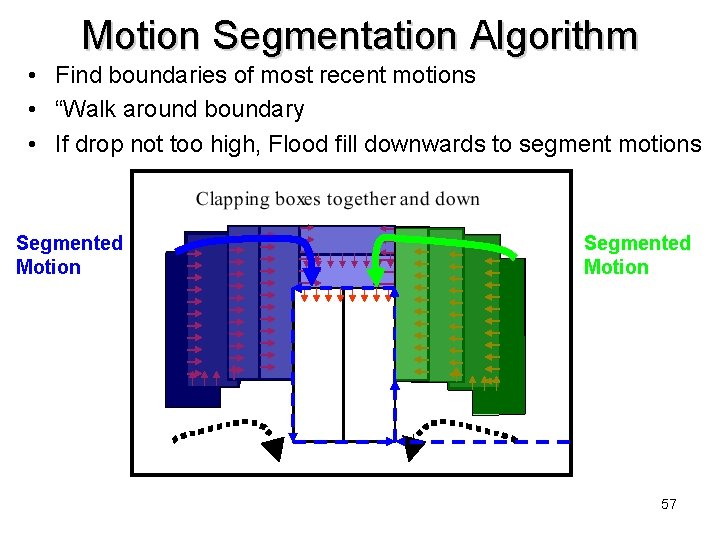 Motion Segmentation Algorithm

• Find boundaries of most recent motions
• “Walk around boundary
• If drop not too high, Flood fill downwards to segment motions

Clapping boxes together and down

Segmented Motion

Segmented Motion

57